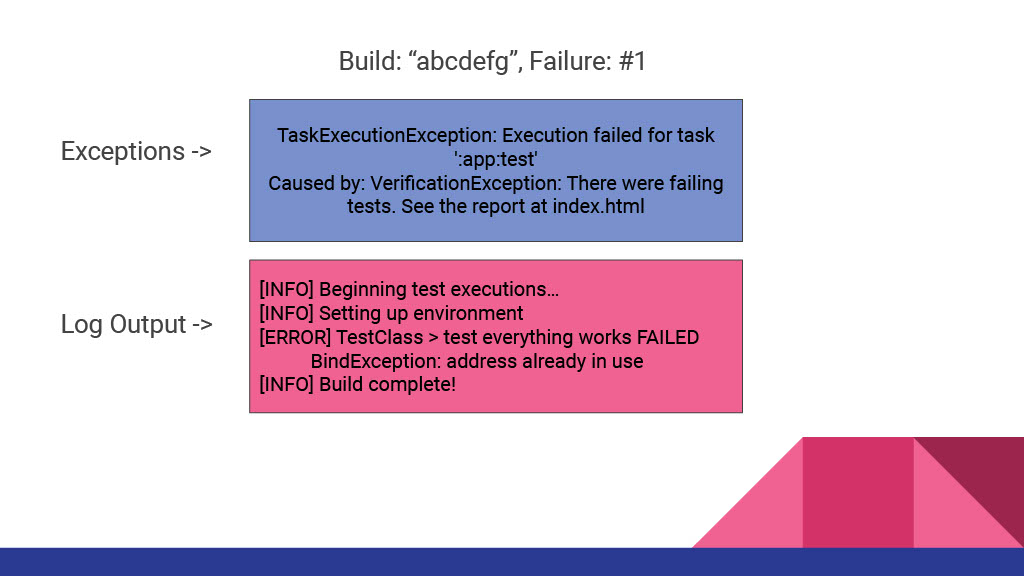 Build: “abcdefg”, Failure: #1

Exceptions ->

TaskExecutionException: Execution failed for task ':app:test'
Caused by: VerificationException: There were failing tests. See the report at index.html

Log Output ->

[INFO] Beginning test executions…
[INFO] Setting up environment
[ERROR] TestClass > test everything works FAILED
BindException: address already in use
[INFO] Build complete!